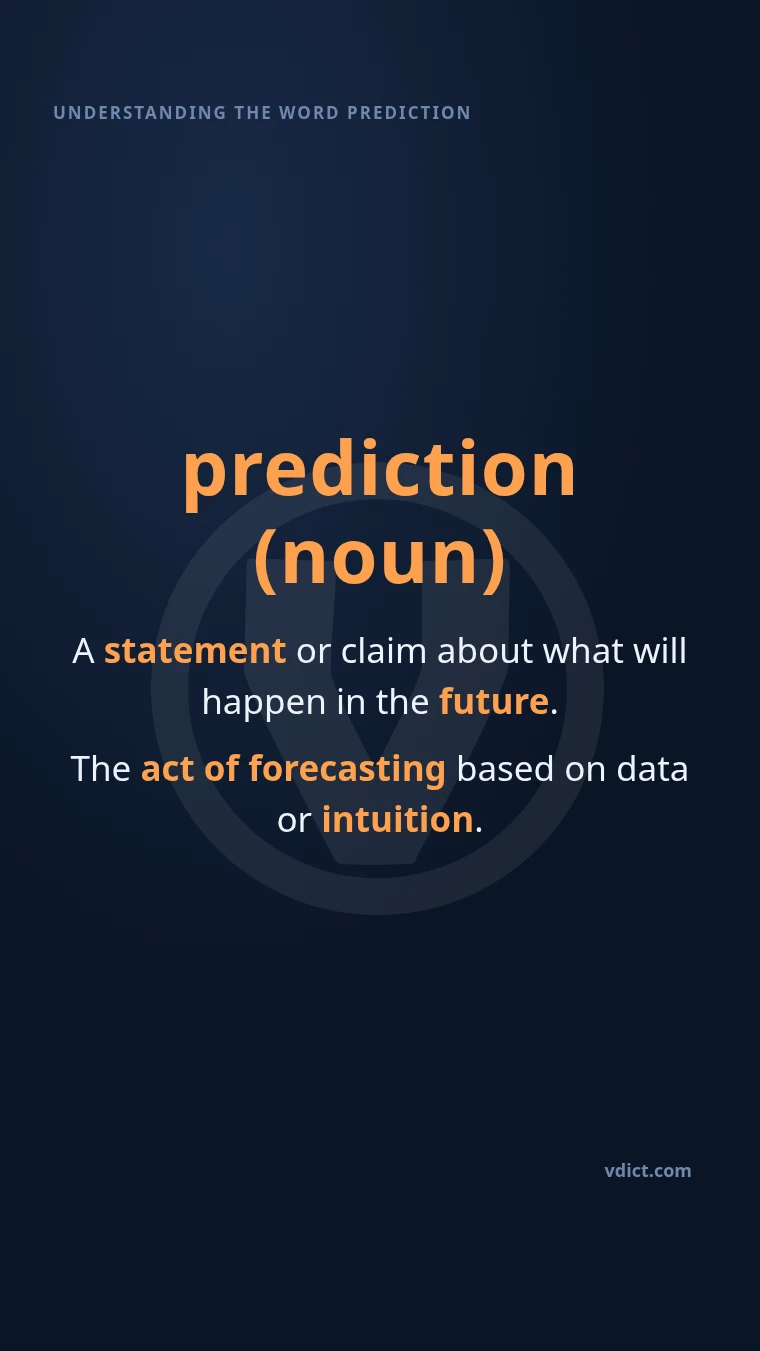 UNDERSTANDING THE WORD PREDICTION

prediction (noun)

A statement or claim about what will happen in the future.

The act of forecasting based on data or intuition.

vdict.com